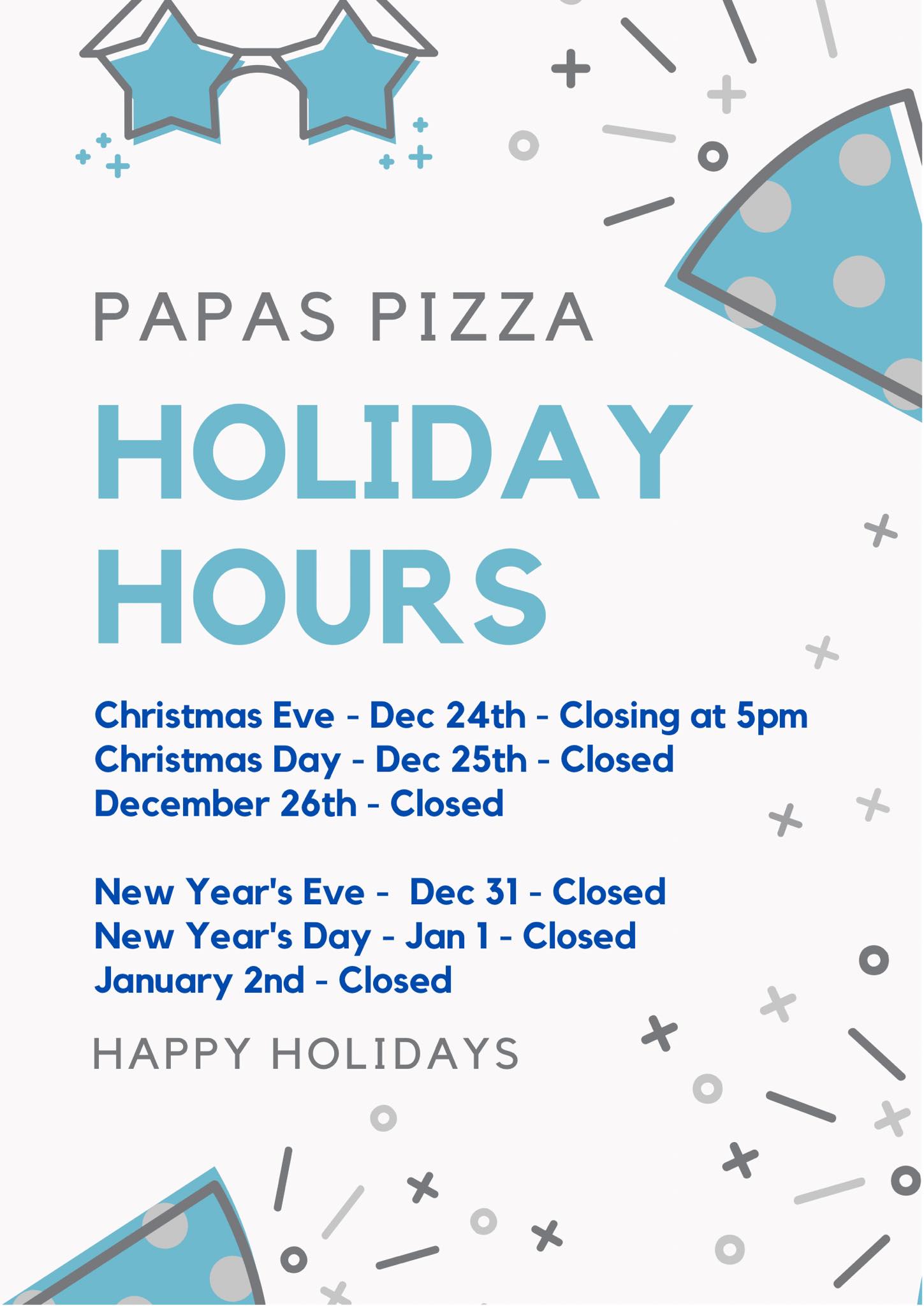 PAPAS PIZZA

HOLIDAY HOURS

Christmas Eve - Dec 24th - Closing at 5pm
Christmas Day - Dec 25th - Closed
December 26th - Closed

New Year's Eve - Dec 31 - Closed
New Year's Day - Jan 1 - Closed
January 2nd - Closed

HAPPY HOLIDAYS